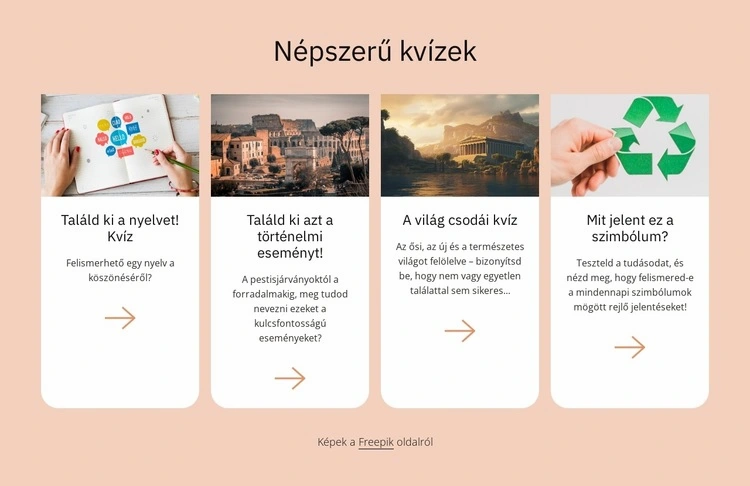 Népszerű kvízek

Találd ki a nyelvet! Kvíz

Felismerhető egy nyelv a köszönéséről?

Találd ki azt a történelmi eseményt!

A pestisjárványoktól a forradalmakig, meg tudod nevezni ezeket a kulcsfontosságú eseményeket?

A világ csodái kvíz

Az ősi, az új és a természetes világot felölelve – bizonyítsd be, hogy nem vagy egyetlen találattal sem sikeres...

Mit jelent ez a szimbólum?

Teszteld a tudásodat, és nézd meg, hogy felismered-e a mindennapi szimbólumok mögött rejlő jelentéseket!

Képek a Freepik oldalról